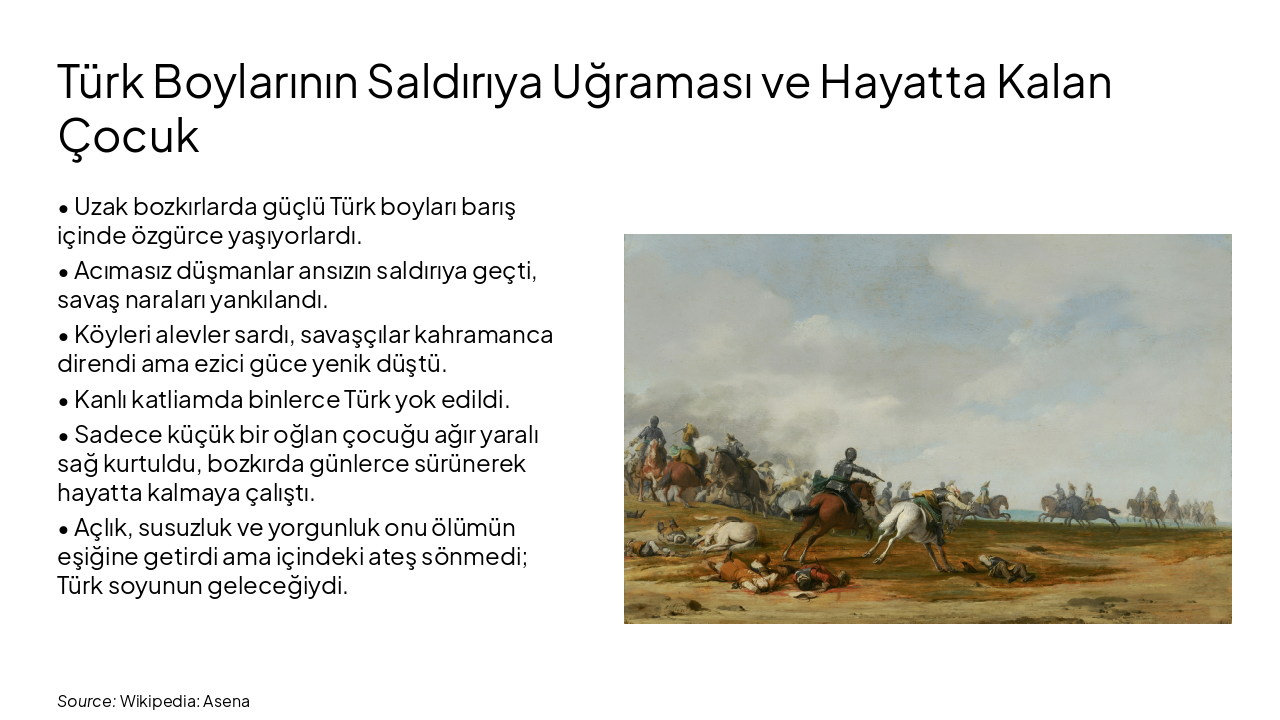 Türk Boylarının Saldırıya Uğraması ve Hayatta Kalan Çocuk

• Uzak bozkırlarda güçlü Türk boyları barış içinde özgürce yaşıyorlardı.

• Acımasız düşmanlar ansızın saldırıya geçti, savaş naraları yankılandı.

• Köyleri alevler sardı, savaşçılar kahramanca direndi ama ezici güce yenik düştü.

• Kanlı katliamda binlerce Türk yok edildi.

• Sadece küçük bir oğlan çocuğu ağır yaralı sağ kurtuldu, bozkırda günlerce sürünerek hayatta kalmaya çalıştı.

• Açlık, susuzluk ve yorgunluk onu ölümün eşiğine getirdi ama içindeki ateş sönmedi; Türk soyunun geleceğiydi.

Source: Wikipedia: Asena